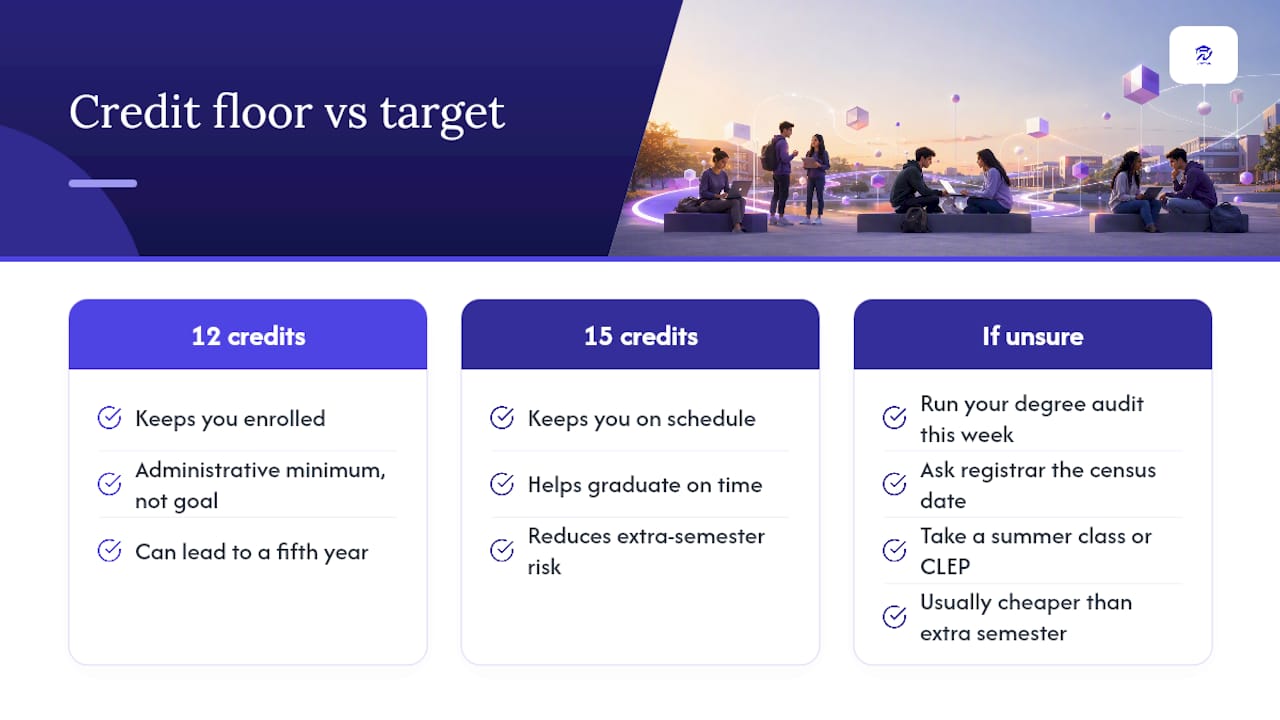 Credit floor vs target

12 credits

Keeps you enrolled

Administrative minimum, not goal

Can lead to a fifth year

15 credits

Keeps you on schedule

Helps graduate on time

Reduces extra-semester risk

If unsure

Run your degree audit this week

Ask registrar the census date

Take a summer class or CLEP

Usually cheaper than extra semester